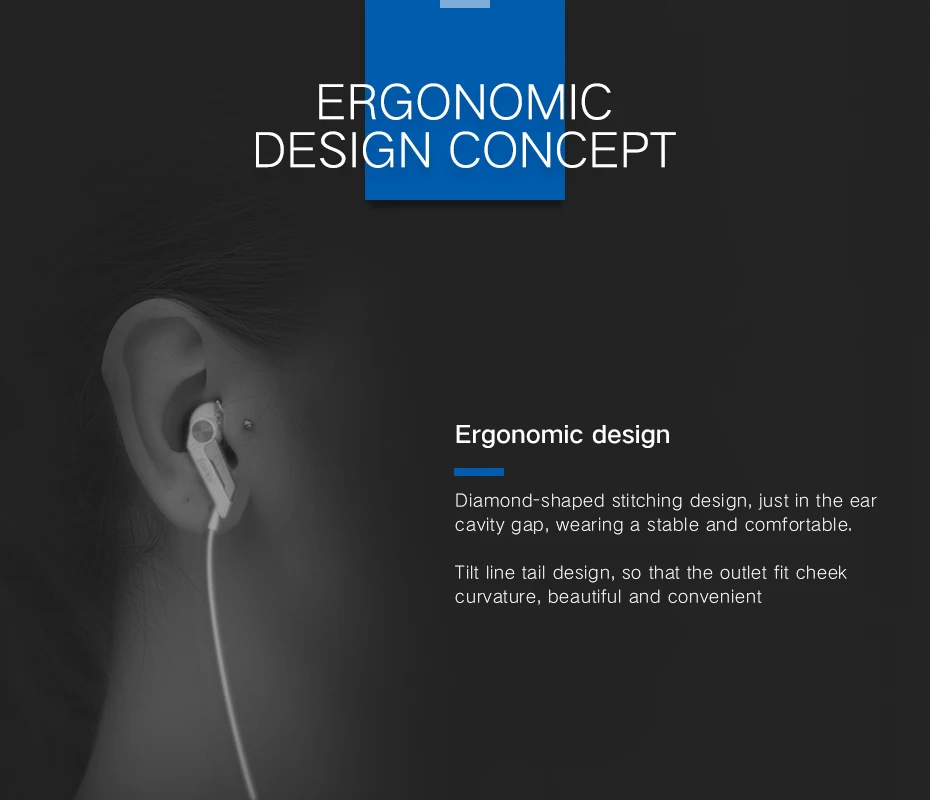 ERGONOMIC DESIGN CONCEPT

Ergonomic design

Diamond-shaped stitching design, just in the ear cavity gap, wearing a stable and comfortable.

Tilt line tail design, so that the outlet fit cheek curvature, beautiful and convenient